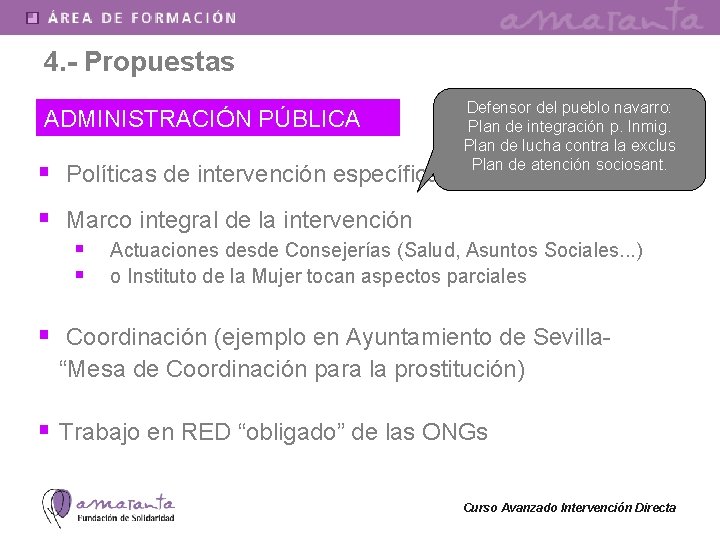 ÁREA DE FORMACIÓN

amaranta

4.- Propuestas

ADMINISTRACIÓN PÚBLICA

Defensor del pueblo navarro:
Plan de integración p. Inmig.
Plan de lucha contra la exclus
Plan de atención sociosant.

Políticas de intervención específic

Marco integral de la intervención

Actuaciones desde Consejerías (Salud, Asuntos Sociales...)

o Instituto de la Mujer tocan aspectos parciales

Coordinación (ejemplo en Ayuntamiento de Sevilla- “Mesa de Coordinación para la prostitución)

Trabajo en RED “obligado” de las ONGs

amaranta
Fundación de Solidaridad

Curso Avanzado Intervención Directa